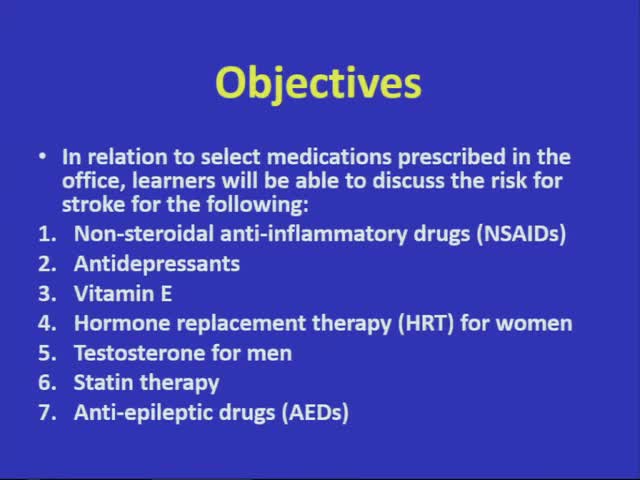 Objectives

• In relation to select medications prescribed in the office, learners will be able to discuss the risk for stroke for the following:
1. Non-steroidal anti-inflammatory drugs (NSAIDs)
2. Antidepressants
3. Vitamin E
4. Hormone replacement therapy (HRT) for women
5. Testosterone for men
6. Statin therapy
7. Anti-epileptic drugs (AEDs)